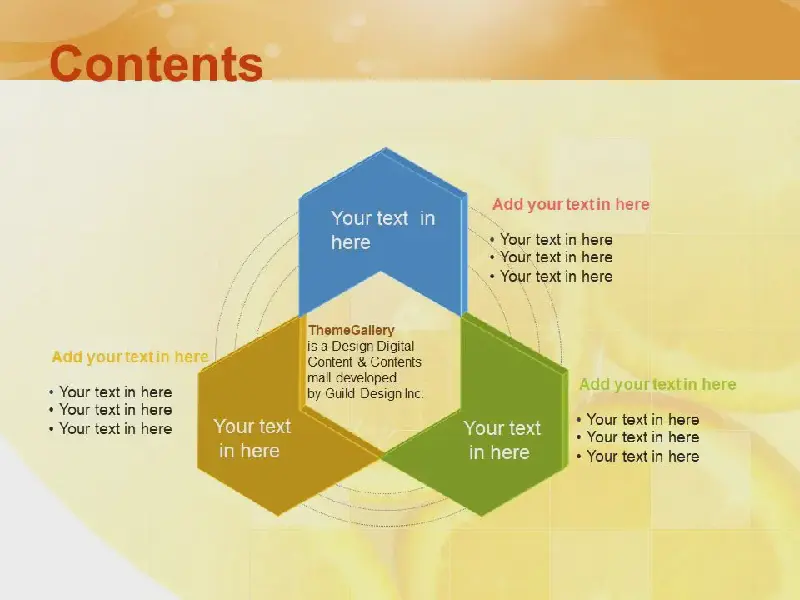 Contents

Your text in here

Add your text in here
• Your text in here
• Your text in here
• Your text in here

ThemeGallery is a Design Digital Content & Contents mall developed by Guild Design Inc.

Add your text in here
• Your text in here
• Your text in here
• Your text in here

Your text in here

Your text in here

Add your text in here
• Your text in here
• Your text in here
• Your text in here